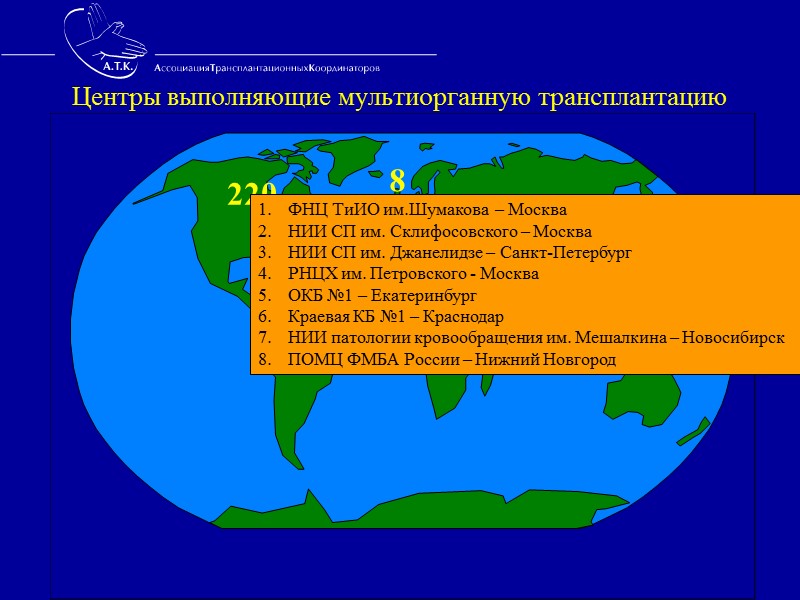 А.Т.К.
АссоциацияТрансплантационныхКоординаторов

Центры выполняющие мультиорганную трансплантацию

220

8

1. ФНЦ ТиИО им.Шумакова – Москва
2. НИИ СП им. Склифосовского – Москва
3. НИИ СП им. Джанелидзе – Санкт-Петербург
4. РНЦХ им. Петровского - Москва
5. ОКБ №1 – Екатеринбург
6. Краевая КБ №1 – Краснодар
7. НИИ патологии кровообращения им. Мешалкина – Новосибирск
8. ПОМЦ ФМБА России – Нижний Новгород